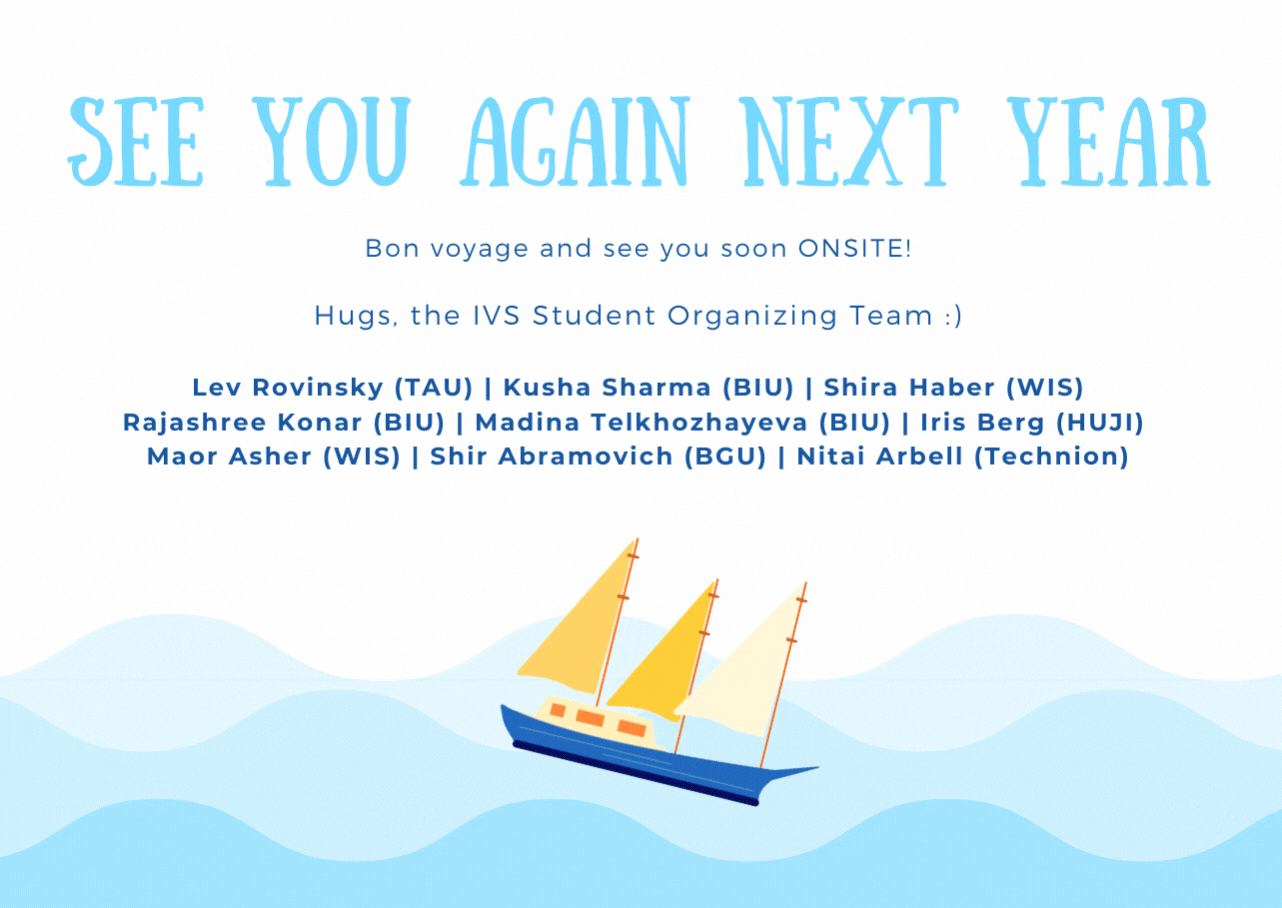 SEE YOU AGAIN NEXT YEAR

Bon voyage and see you soon ONSITE!

Hugs, the IVS Student Organizing Team :)

Lev Rovinsky (TAU) | Kusha Sharma (BIU) | Shira Haber (WIS)
Rajashree Konar (BIU) | Madina Telkhozhayeva (BIU) | Iris Berg (HUJI)
Maor Asher (WIS) | Shir Abramovich (BGU) | Nitai Arbell (Technion)